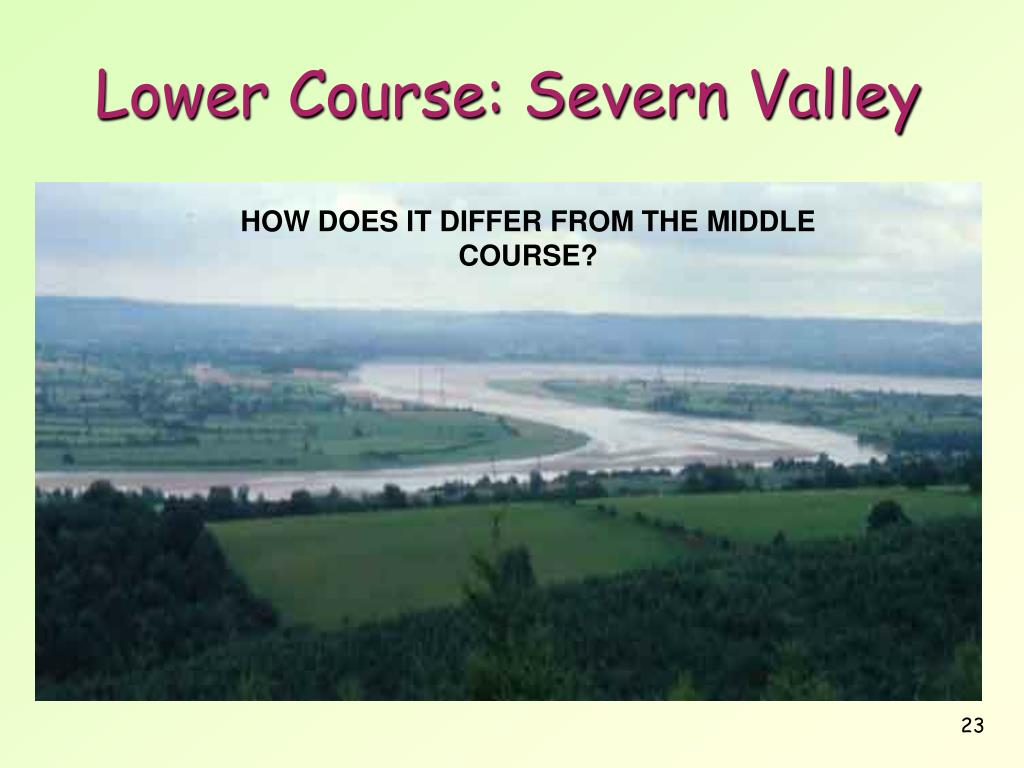 Lower Course: Severn Valley

HOW DOES IT DIFFER FROM THE MIDDLE COURSE?

23